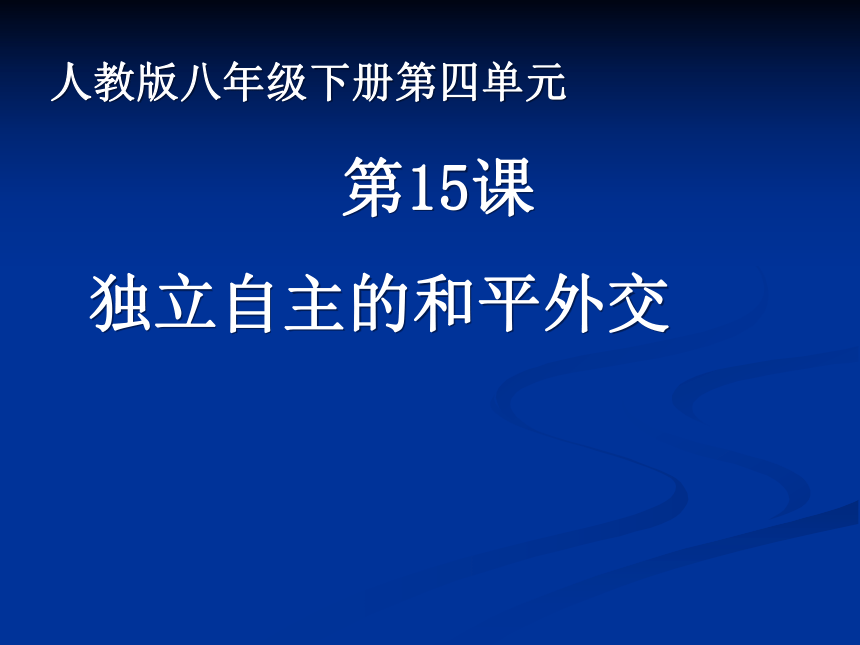 人教版八年级下册第四单元

第15课

独立自主的和平外交